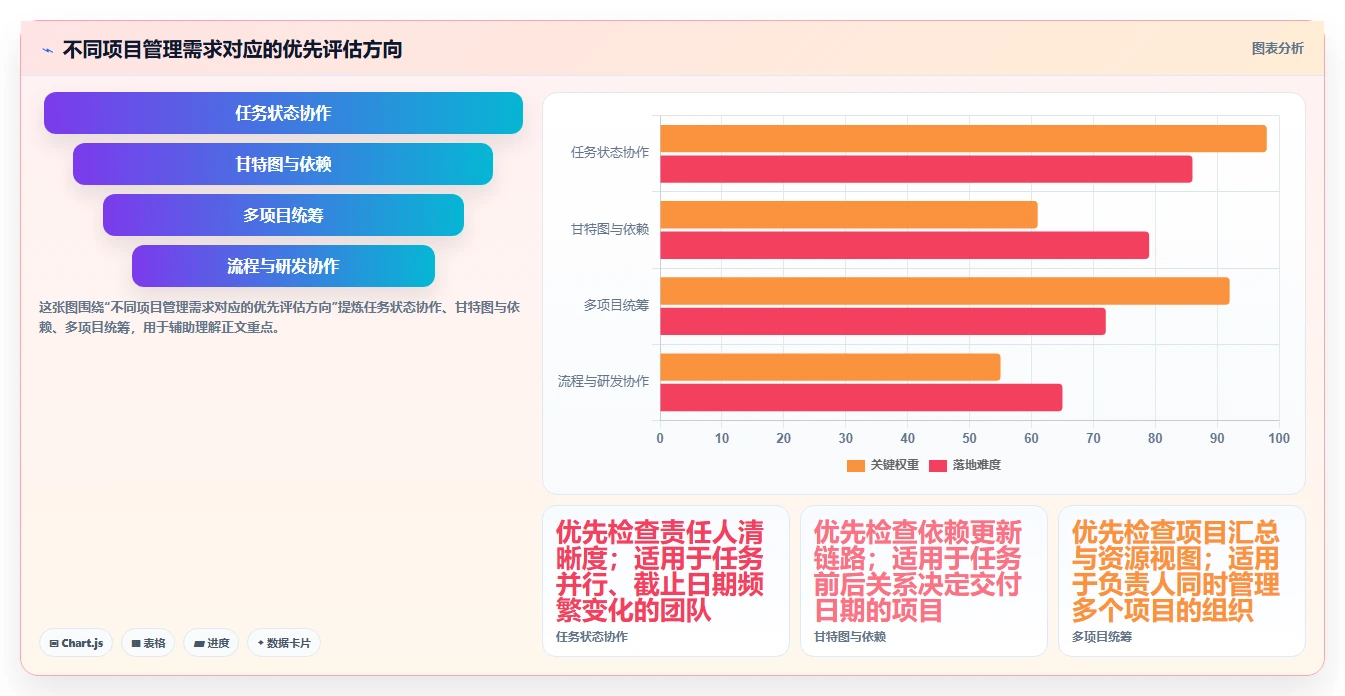 不同项目管理需求对应的优先评估方向

图表分析

任务状态协作

甘特图与依赖

多项目统筹

流程与研发协作

这张图围绕“不同项目管理需求对应的优先评估方向”提炼任务状态协作、甘特图与依赖、多项目统筹，用于辅助理解正文重点。

Chart.js

表格

进度

数据卡片

任务状态协作

甘特图与依赖

多项目统筹

流程与研发协作

0 10 20 30 40 50 60 70 80 90 100

关键权重 落地难度

优先检查责任人清晰度；适用于任务并行、截止日期频繁变化的团队

任务状态协作

优先检查依赖更新链路；适用于任务前后关系决定交付日期的项目

甘特图与依赖

优先检查项目汇总与资源视图；适用于负责人同时管理多个项目的组织

多项目统筹